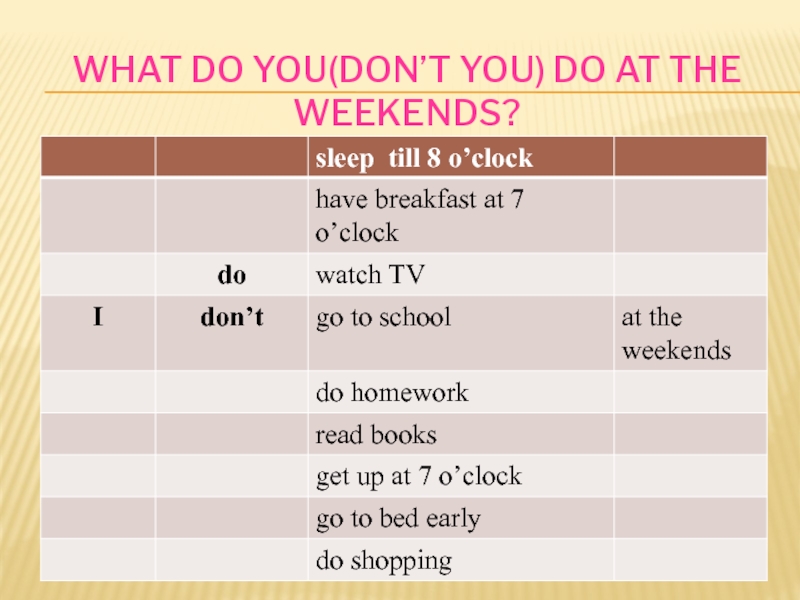 WHAT DO YOU(DON’T YOU) DO AT THE WEEKENDS?

| | | sleep till 8 o’clock | |
|---|---|---|---|
| | | have breakfast at 7 o’clock | |
| | do | watch TV | |
| I | don’t | go to school | at the weekends |
| | | do homework | |
| | | read books | |
| | | get up at 7 o’clock | |
| | | go to bed early | |
| | | do shopping | |